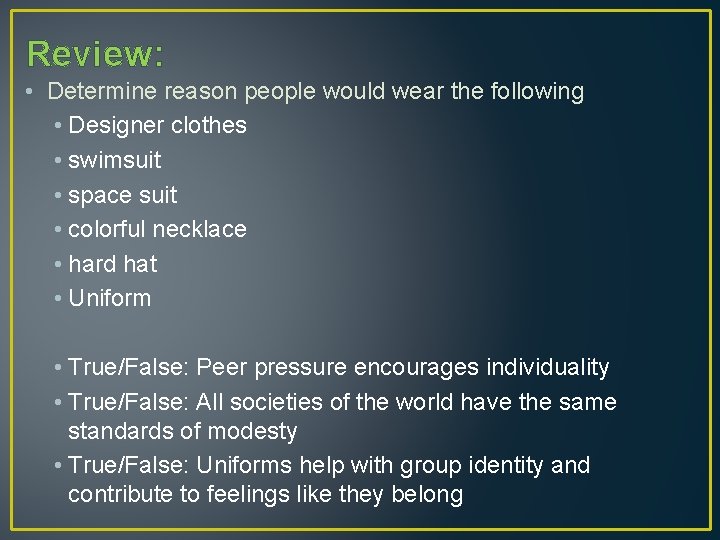 Review:

• Determine reason people would wear the following
  • Designer clothes
  • swimsuit
  • space suit
  • colorful necklace
  • hard hat
  • Uniform

  • True/False: Peer pressure encourages individuality
  • True/False: All societies of the world have the same standards of modesty
  • True/False: Uniforms help with group identity and contribute to feelings like they belong